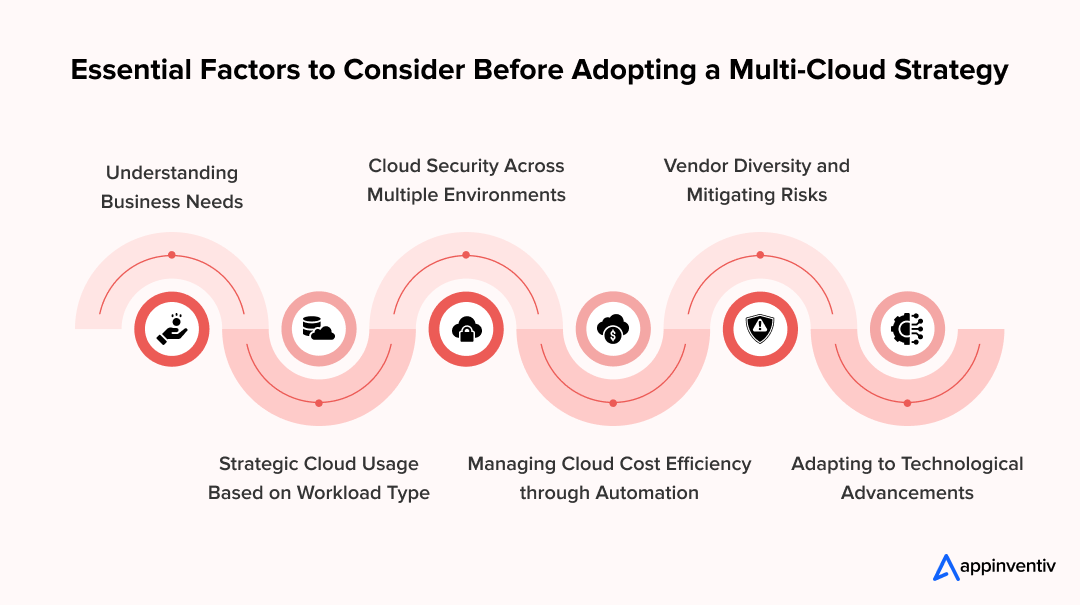 Essential Factors to Consider Before Adopting a Multi-Cloud Strategy

Understanding Business Needs

Strategic Cloud Usage Based on Workload Type

Cloud Security Across Multiple Environments

Managing Cloud Cost Efficiency through Automation

Vendor Diversity and Mitigating Risks

Adapting to Technological Advancements

appinventiv